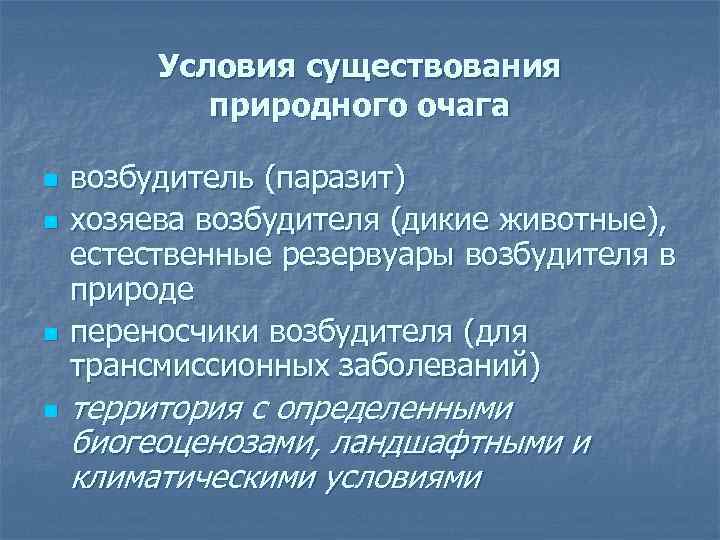 Условия существования природного очага

- возбудитель (паразит)
- хозяева возбудителя (дикие животные), естественные резервуары возбудителя в природе
- переносчики возбудителя (для трансмиссионных заболеваний)
- территория с определенными биогеоценозами, ландшафтными и климатическими условиями